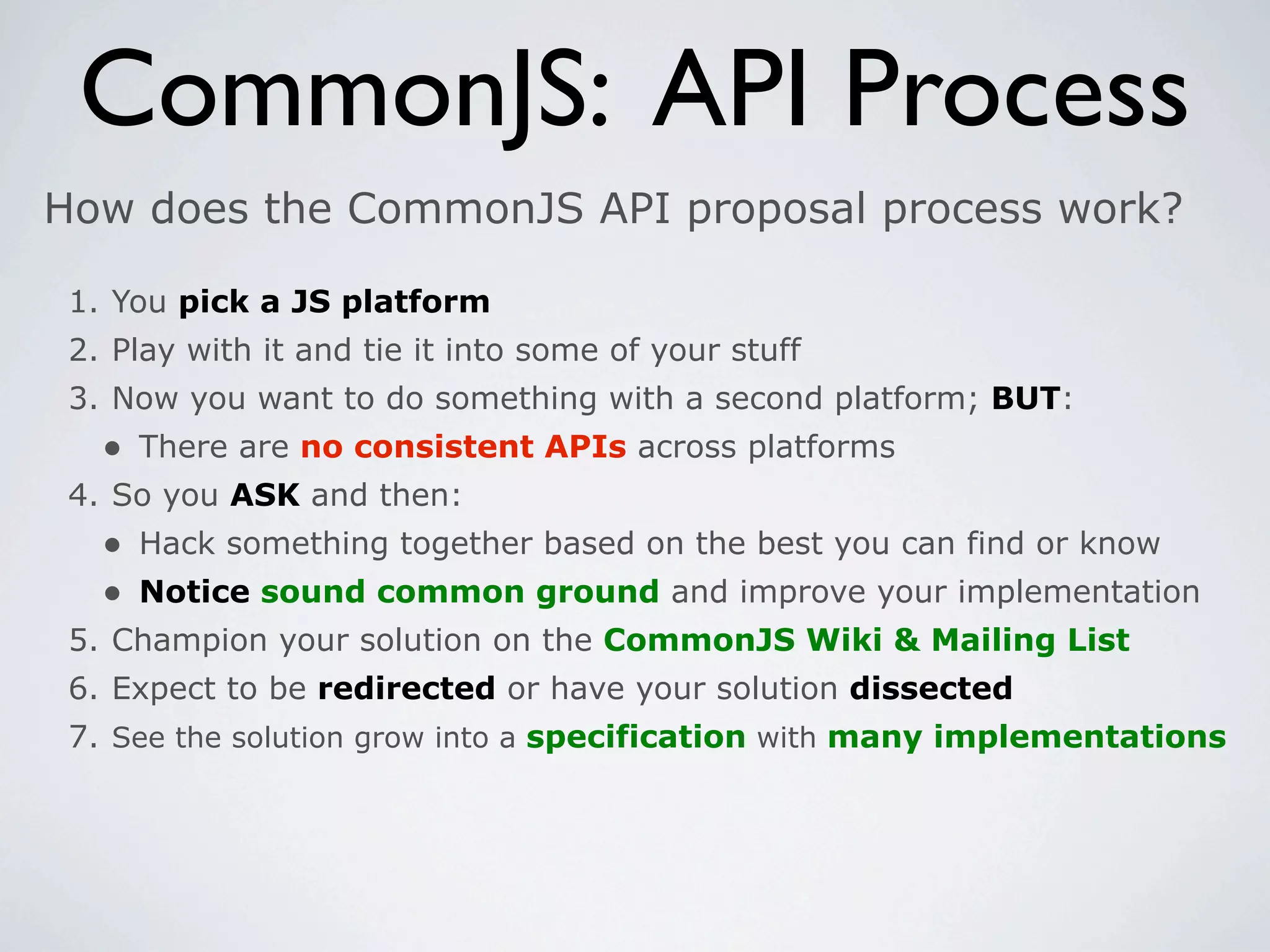 CommonJS: API Process

How does the CommonJS API proposal process work?

1. You pick a JS platform
2. Play with it and tie it into some of your stuff
3. Now you want to do something with a second platform; BUT:
• There are no consistent APIs across platforms
4. So you ASK and then:
• Hack something together based on the best you can find or know
• Notice sound common ground and improve your implementation
5. Champion your solution on the CommonJS Wiki & Mailing List
6. Expect to be redirected or have your solution dissected
7. See the solution grow into a specification with many implementations